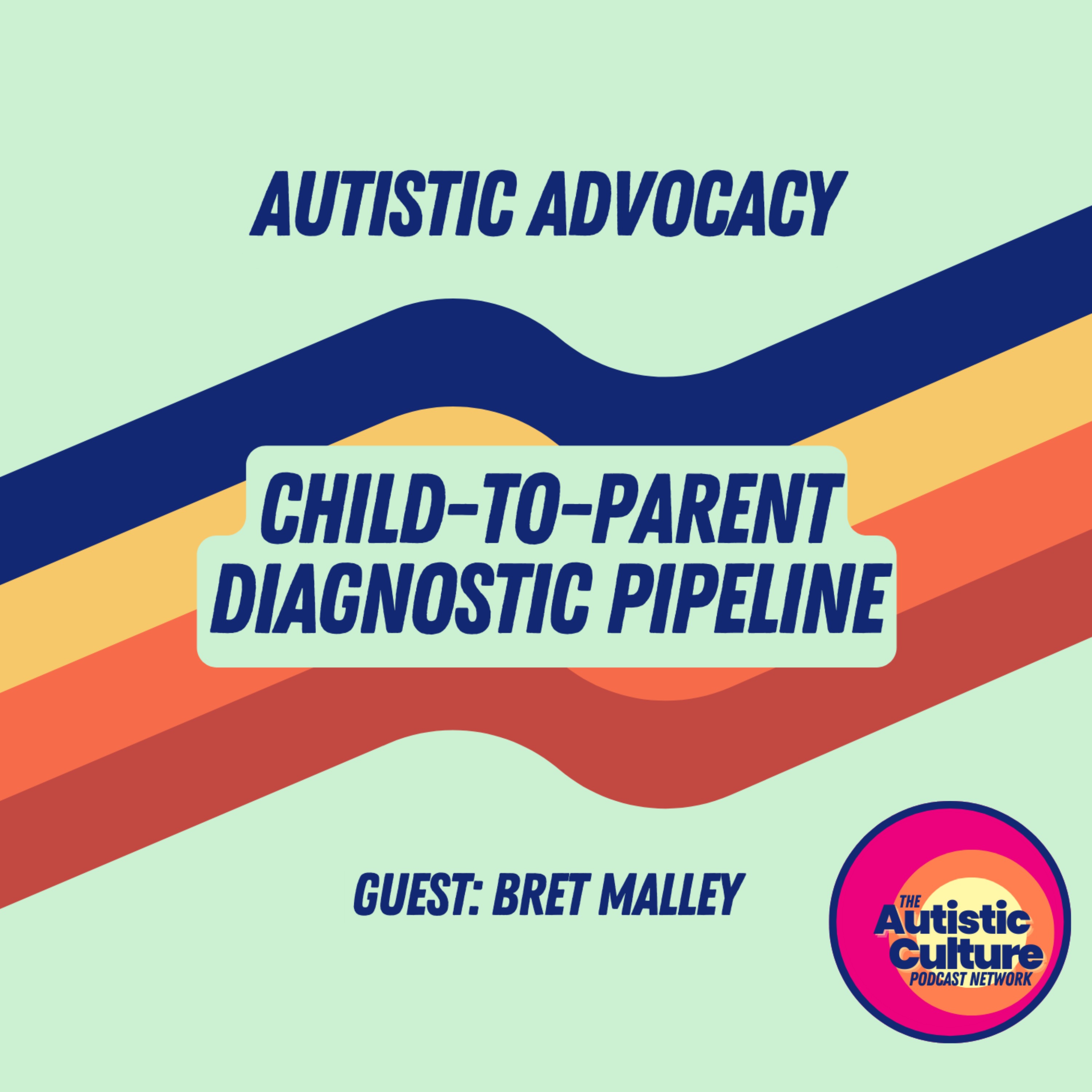 AUTISTIC ADVOCACY

CHILD-TO-PARENT DIAGNOSTIC PIPELINE

GUEST: BRET MALLEY

THE Autistic Culture PODCAST NETWORK